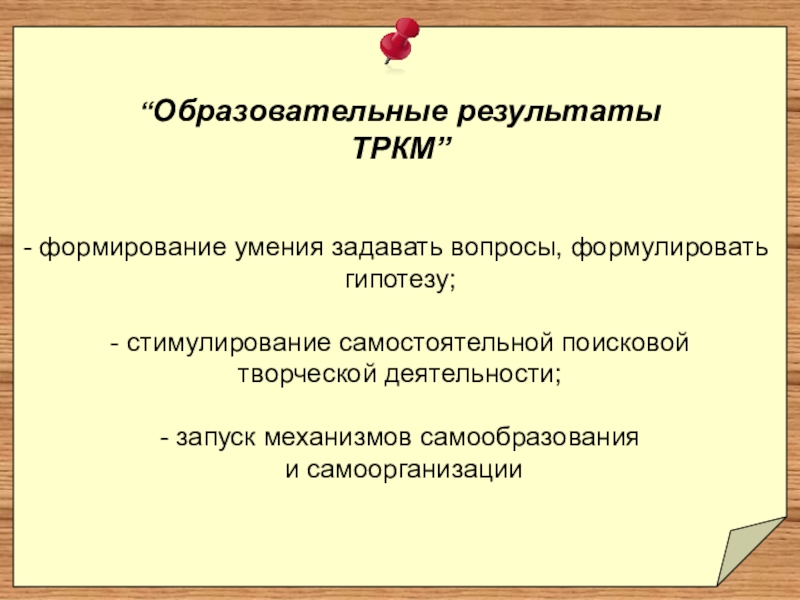 “Образовательные результаты ТРКМ”

- формирование умения задавать вопросы, формулировать гипотезу;

- стимулирование самостоятельной поисковой творческой деятельности;

- запуск механизмов самообразования и самоорганизации